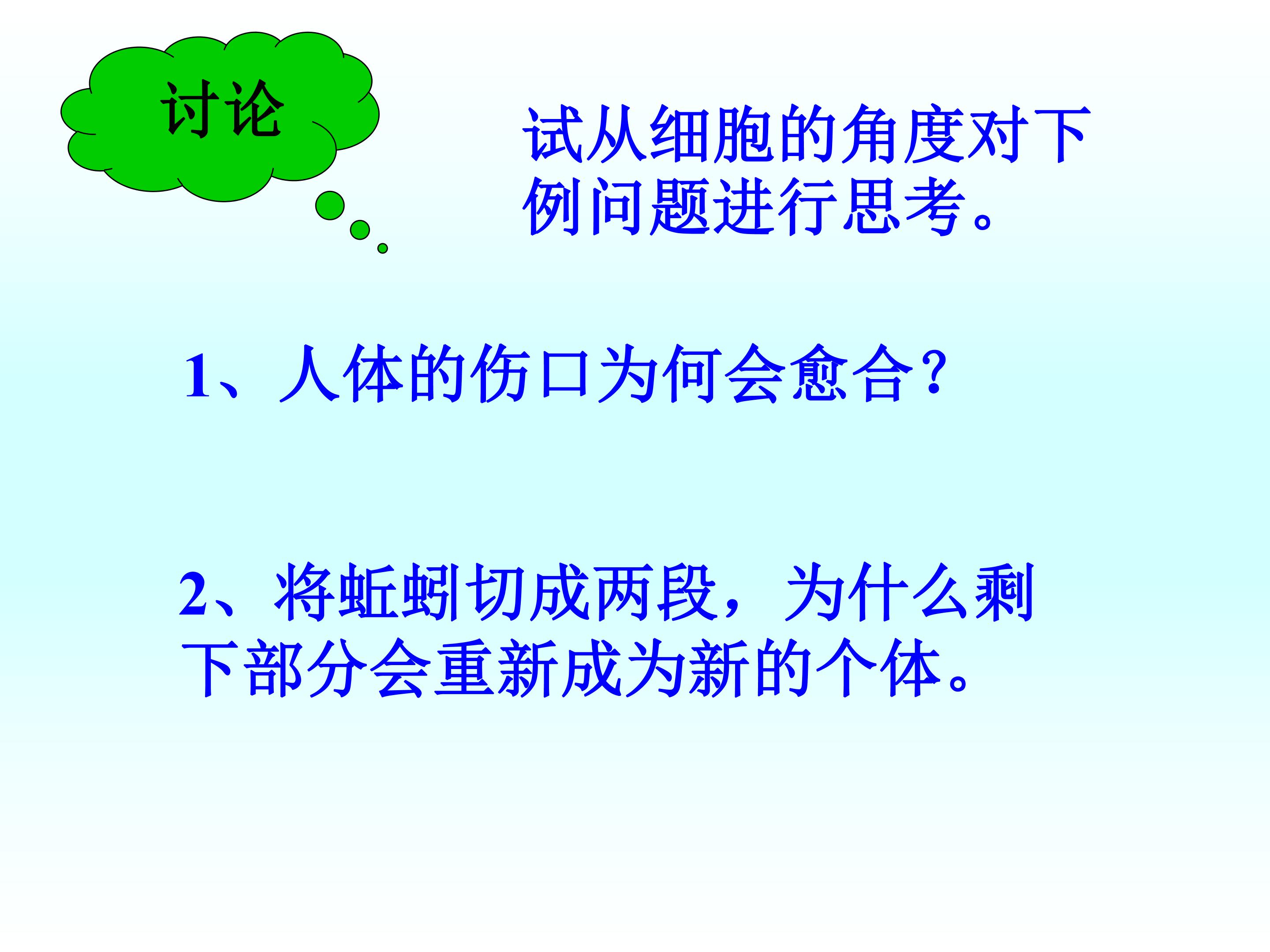 讨论

试从细胞的角度对下例问题进行思考。

1、人体的伤口为何会愈合？

2、将蚯蚓切成两段，为什么剩下部分会重新成为新的个体。